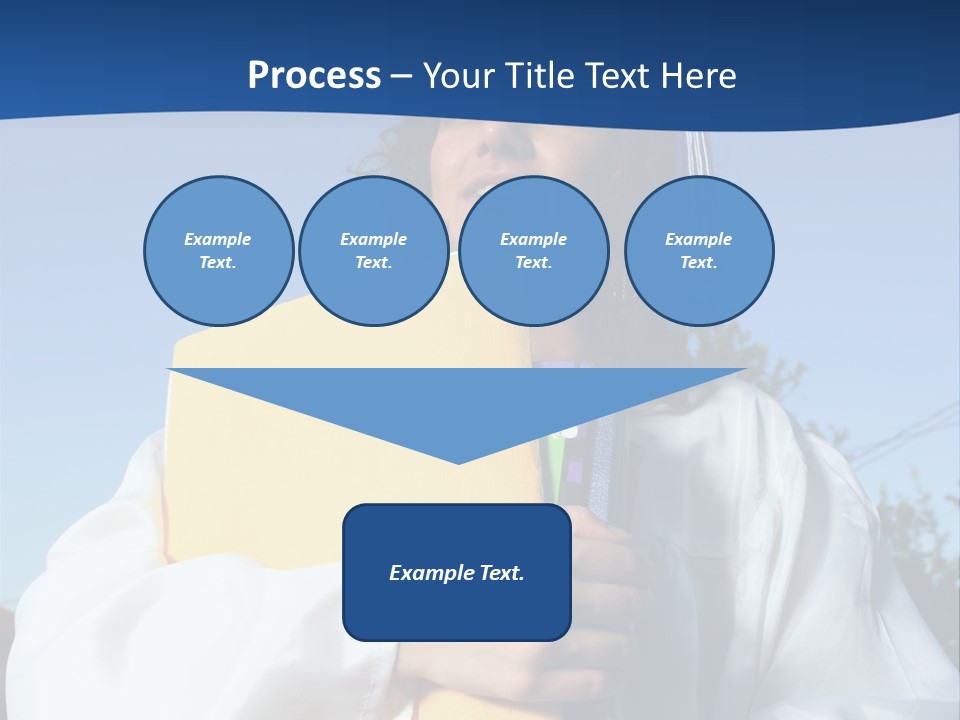 Process – Your Title Text Here

Example Text.

Example Text.

Example Text.

Example Text.

Example Text.